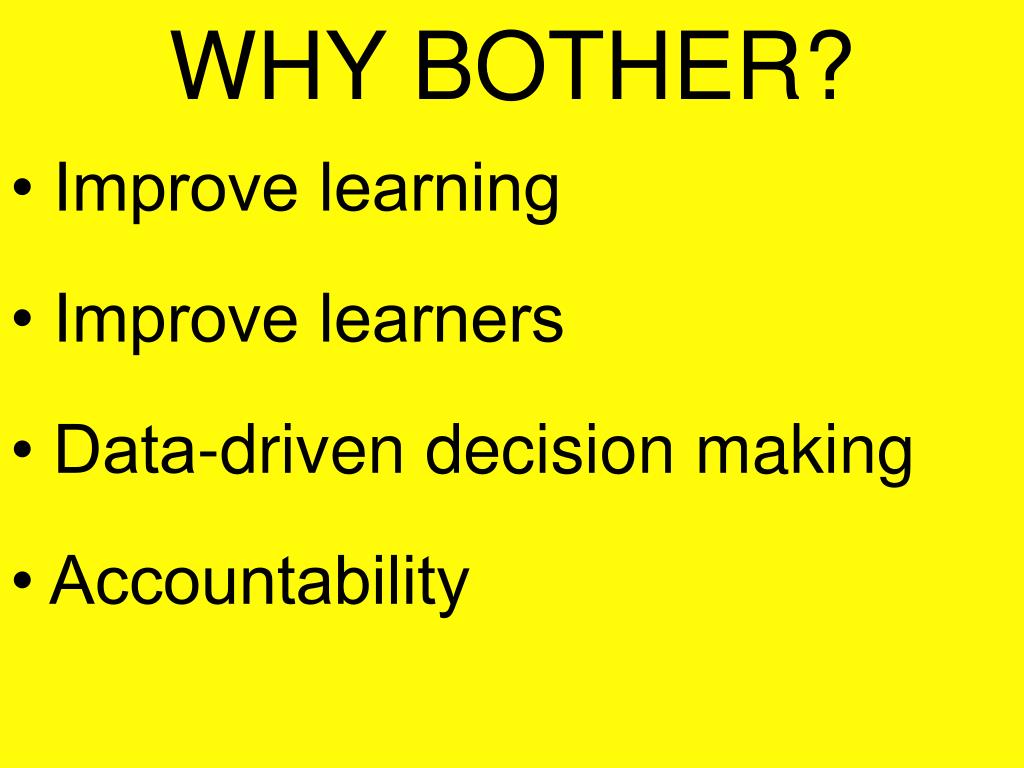 WHY BOTHER?

• Improve learning

• Improve learners

• Data-driven decision making

• Accountability